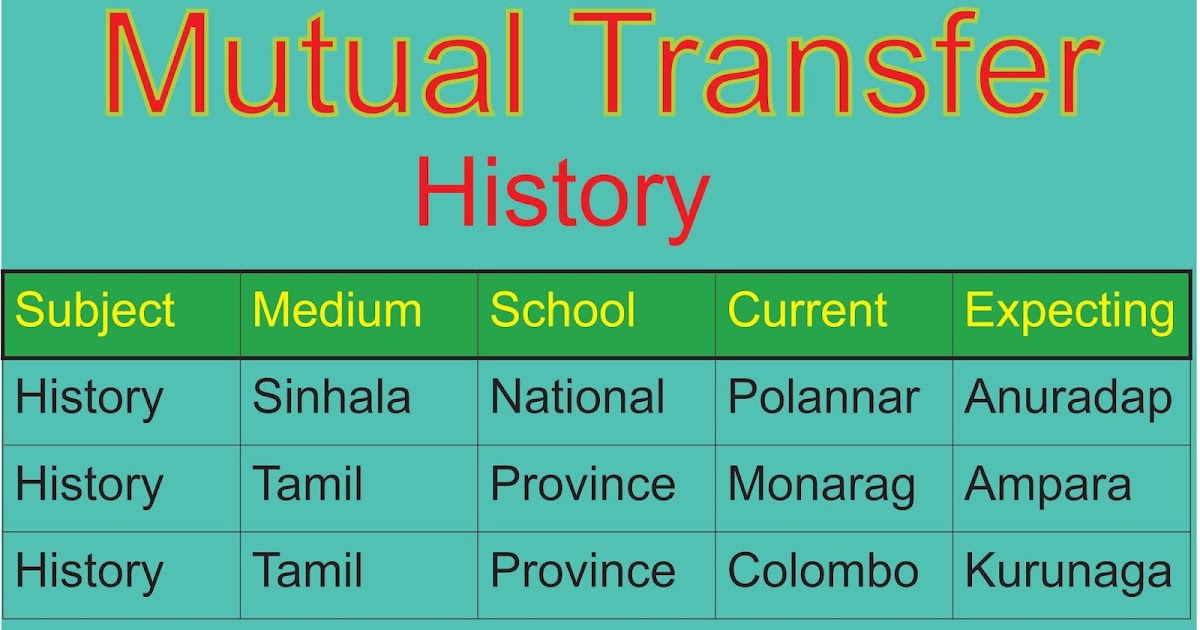 Mutual Transfer

History

| Subject | Medium | School | Current | Expecting |
|---|---|---|---|---|
| History | Sinhala | National | Polannar | Anuradap |
| History | Tamil | Province | Monarag | Ampara |
| History | Tamil | Province | Colombo | Kurunaga |